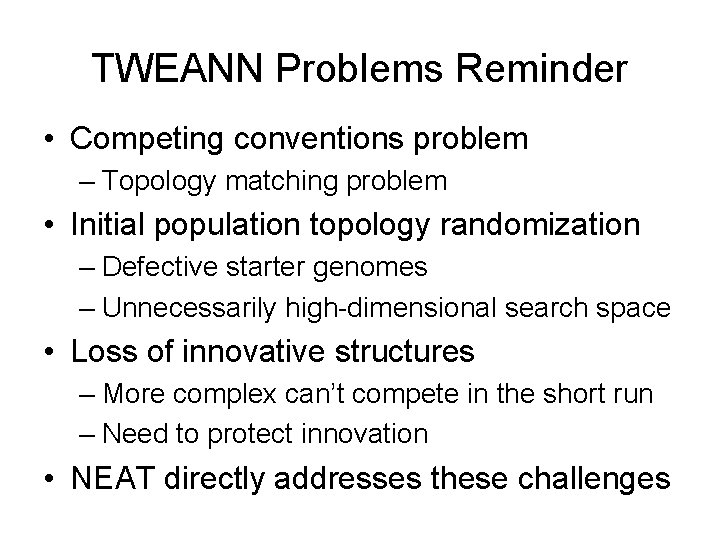 TWEANN Problems Reminder

• Competing conventions problem
– Topology matching problem
• Initial population topology randomization
– Defective starter genomes
– Unnecessarily high-dimensional search space
• Loss of innovative structures
– More complex can't compete in the short run
– Need to protect innovation
• NEAT directly addresses these challenges